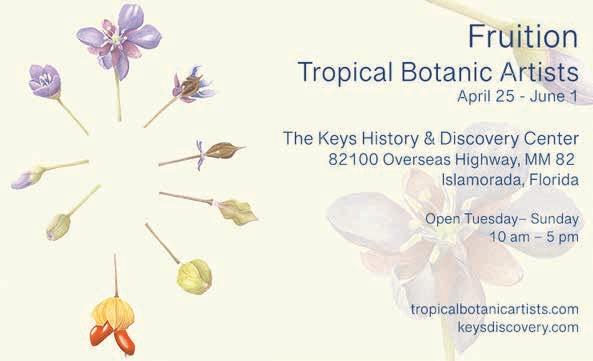 Fruition
Tropical Botanic Artists
April 25 - June 1

The Keys History & Discovery Center
82100 Overseas Highway, MM 82
Islamorada, Florida

Open Tuesday– Sunday
10 am – 5 pm

tropicalbotanicartists.com
keysdiscovery.com